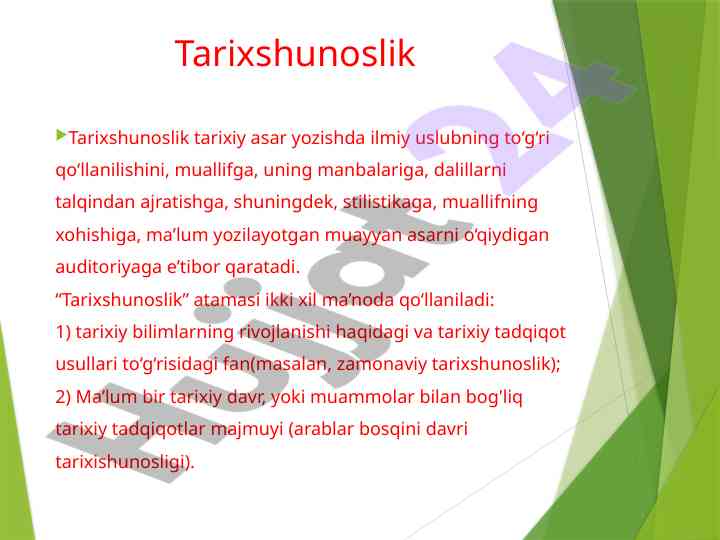 Tarixshunoslik

Tarixshunoslik tarixiy asar yozishda ilmiy uslubning to‘g‘ri qo‘llanilishini, muallifga, uning manbalariga, dalillarni talqindan ajratishga, shuningdek, stilistikaga, muallifning xohishiga, ma’lum yozilayotgan muayyan asarni o‘qiydigan auditoriyaga e’tibor qaratadi.
“Tarixshunoslik” atamasi ikki xil ma’noda qo‘llaniladi:
1) tarixiy bilimlarning rivojlanishi haqidagi va tarixiy tadqiqot usullari to‘g‘risidagi fan(masalan, zamonaviy tarixshunoslik);
2) Ma’lum bir tarixiy davr, yoki muammolar bilan bog'liq tarixiy tadqiqotlar majmuyi (arablar bosqini davri tarixishunosligi).

Hujjat24